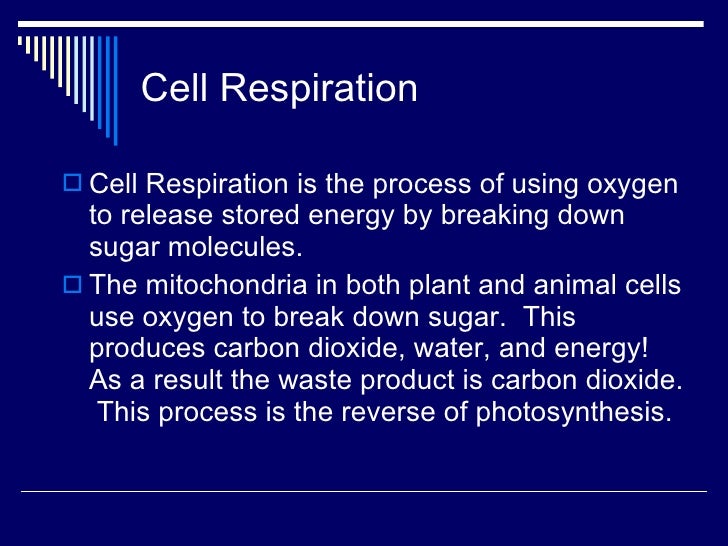 Cell Respiration

Cell Respiration is the process of using oxygen to release stored energy by breaking down sugar molecules.

The mitochondria in both plant and animal cells use oxygen to break down sugar. This produces carbon dioxide, water, and energy! As a result the waste product is carbon dioxide. This process is the reverse of photosynthesis.